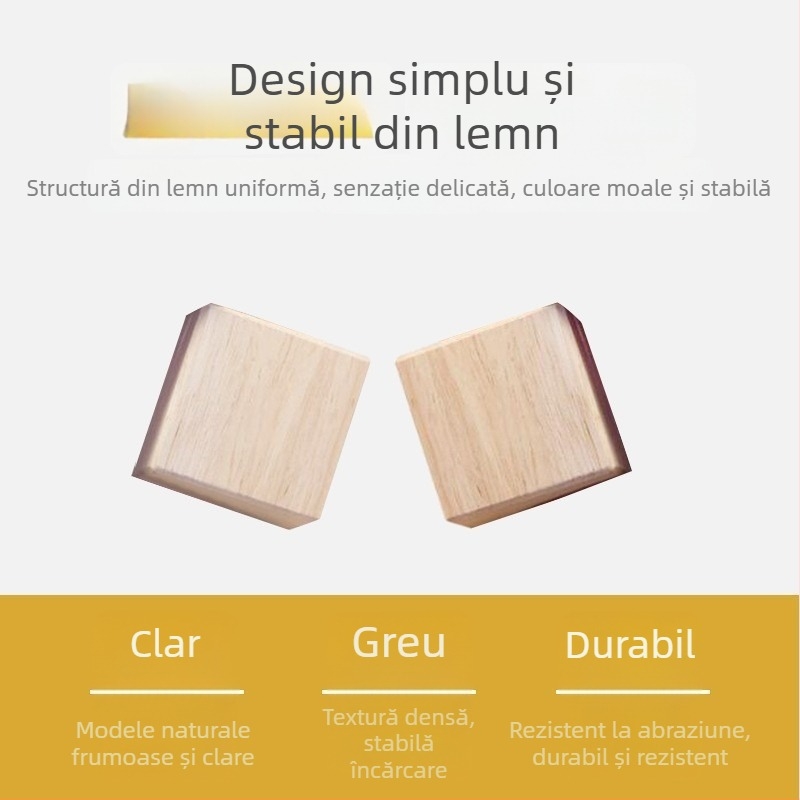 Design simplu și stabil din lemn

Structură din lemn uniformă, senzație delicată, culoare moale și stabilă

Clar

Modele naturale frumoase și clare

Greu

Textură densă, stabilă încărcare

Durabil

Rezistent la abraziune, durabil și rezistent